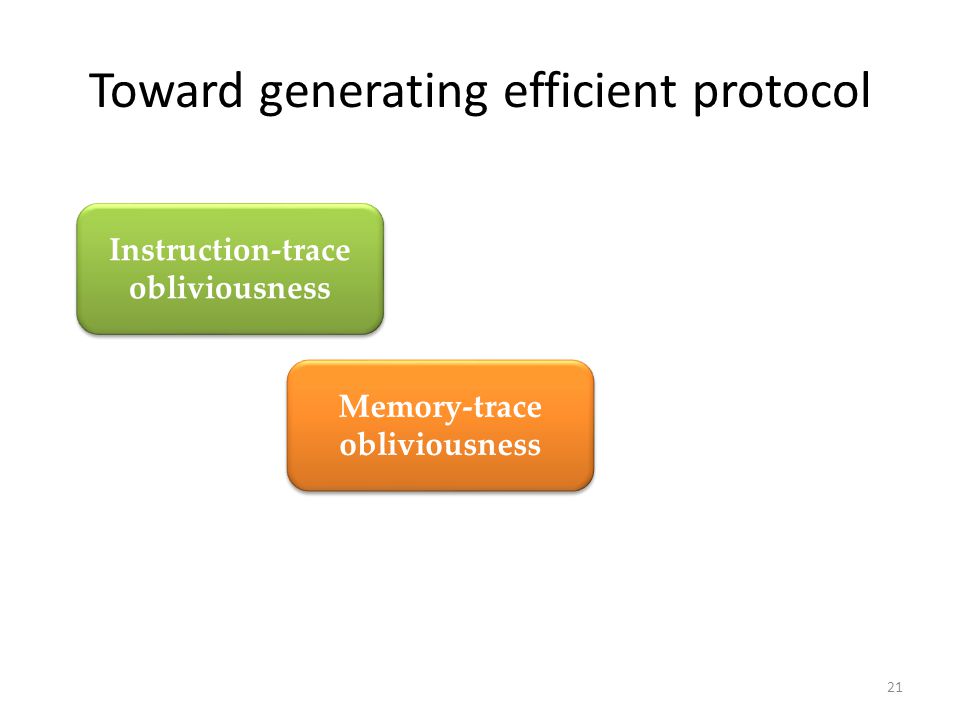 Toward generating efficient protocol

Instruction-trace obliviousness

Memory-trace obliviousness

21